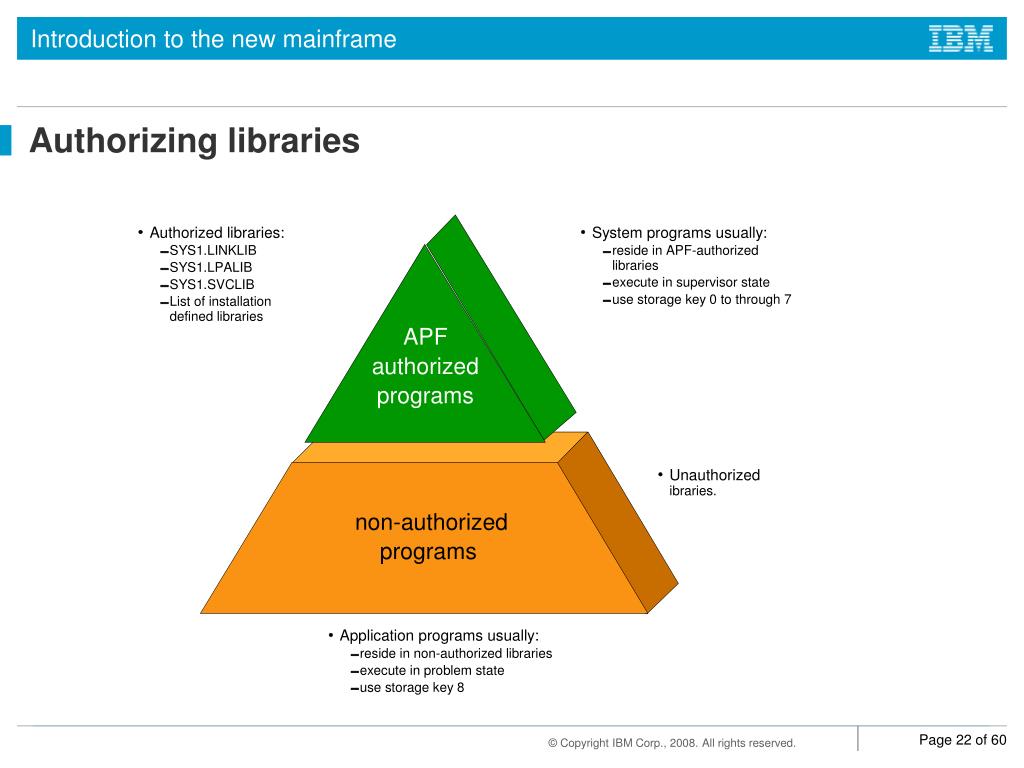 Introduction to the new mainframe

IBM

Authorizing libraries

• Authorized libraries:
– SYS1.LINKLIB
– SYS1.LPALIB
– SYS1.SVCLIB
– List of installation defined libraries

• System programs usually:
– reside in APF-authorized libraries
– execute in supervisor state
– use storage key 0 to through 7

APF authorized programs

• Unauthorized ibraries.

non-authorized programs

• Application programs usually:
– reside in non-authorized libraries
– execute in problem state
– use storage key 8

© Copyright IBM Corp., 2008. All rights reserved.

Page 22 of 60